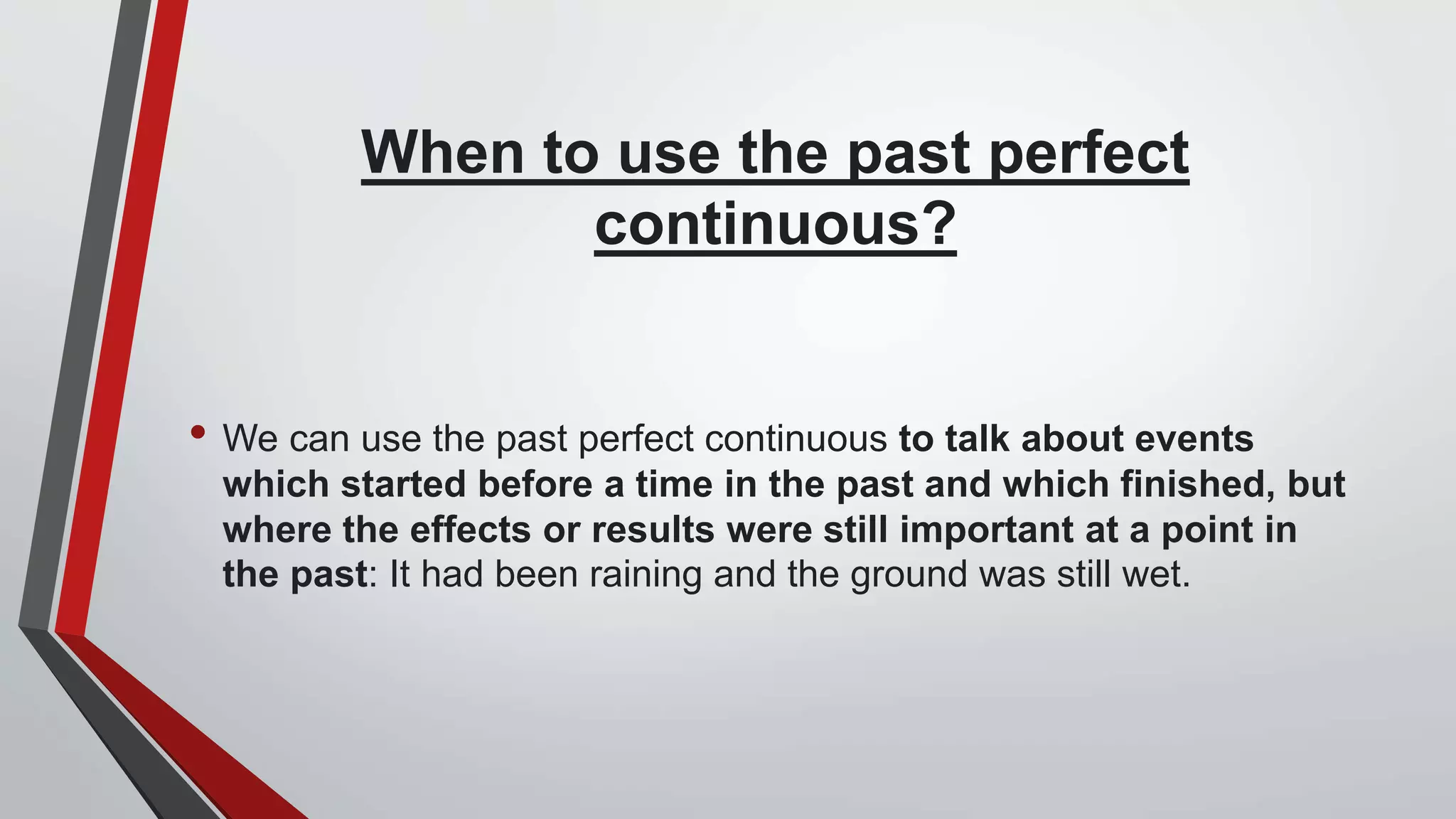 When to use the past perfect continuous?

• We can use the past perfect continuous to talk about events which started before a time in the past and which finished, but where the effects or results were still important at a point in the past: It had been raining and the ground was still wet.